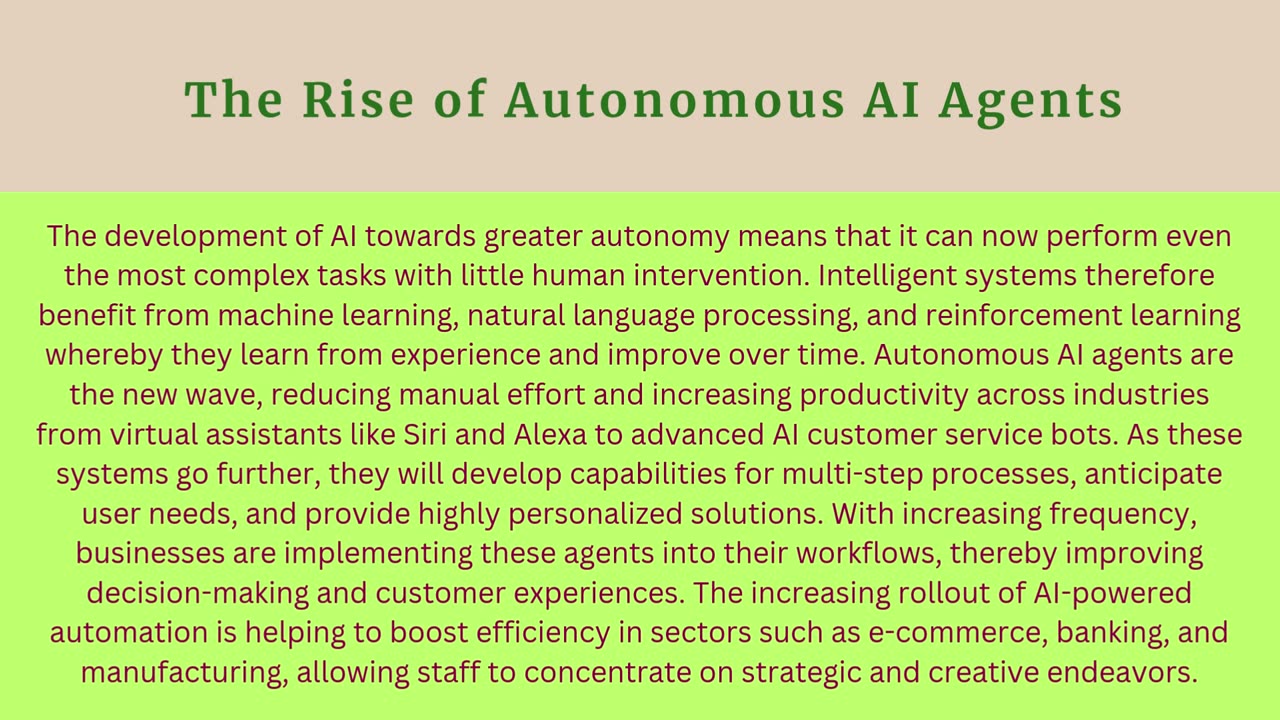 The Rise of Autonomous AI Agents

The development of AI towards greater autonomy means that it can now perform even the most complex tasks with little human intervention. Intelligent systems therefore benefit from machine learning, natural language processing, and reinforcement learning whereby they learn from experience and improve over time. Autonomous AI agents are the new wave, reducing manual effort and increasing productivity across industries from virtual assistants like Siri and Alexa to advanced AI customer service bots. As these systems go further, they will develop capabilities for multi-step processes, anticipate user needs, and provide highly personalized solutions. With increasing frequency, businesses are implementing these agents into their workflows, thereby improving decision-making and customer experiences. The increasing rollout of AI-powered automation is helping to boost efficiency in sectors such as e-commerce, banking, and manufacturing, allowing staff to concentrate on strategic and creative endeavors.